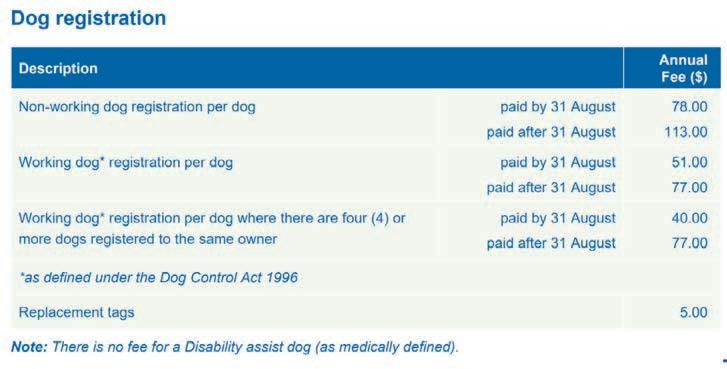 Dog registration

| Description | | Annual Fee ($) |
|---|---|---|
| Non-working dog registration per dog | paid by 31 August | 78.00 |
| | paid after 31 August | 113.00 |
| Working dog* registration per dog | paid by 31 August | 51.00 |
| | paid after 31 August | 77.00 |
| Working dog* registration per dog where there are four (4) or more dogs registered to the same owner | paid by 31 August | 40.00 |
| | paid after 31 August | 77.00 |
| *as defined under the Dog Control Act 1996 | | |
| Replacement tags | | 5.00 |

Note: There is no fee for a Disability assist dog (as medically defined).